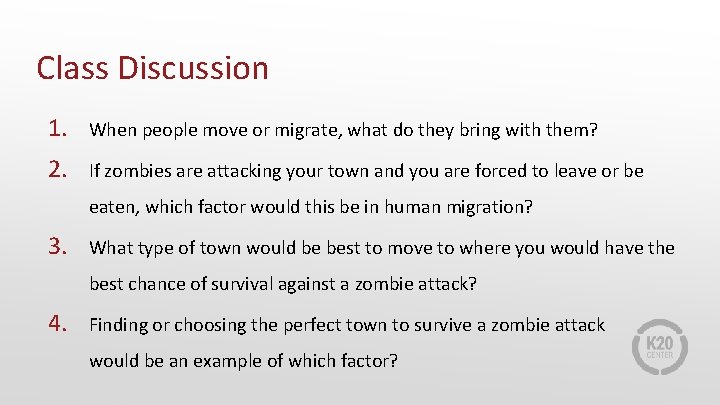 Class Discussion

1. When people move or migrate, what do they bring with them?

2. If zombies are attacking your town and you are forced to leave or be eaten, which factor would this be in human migration?

3. What type of town would be best to move to where you would have the best chance of survival against a zombie attack?

4. Finding or choosing the perfect town to survive a zombie attack would be an example of which factor?

K20 CENTER